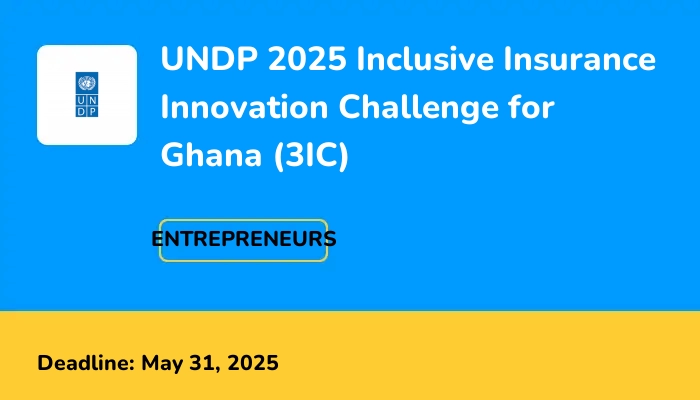 U N D P

UNDP 2025 Inclusive Insurance Innovation Challenge for Ghana (3IC)

ENTREPRENEURS

Deadline: May 31, 2025